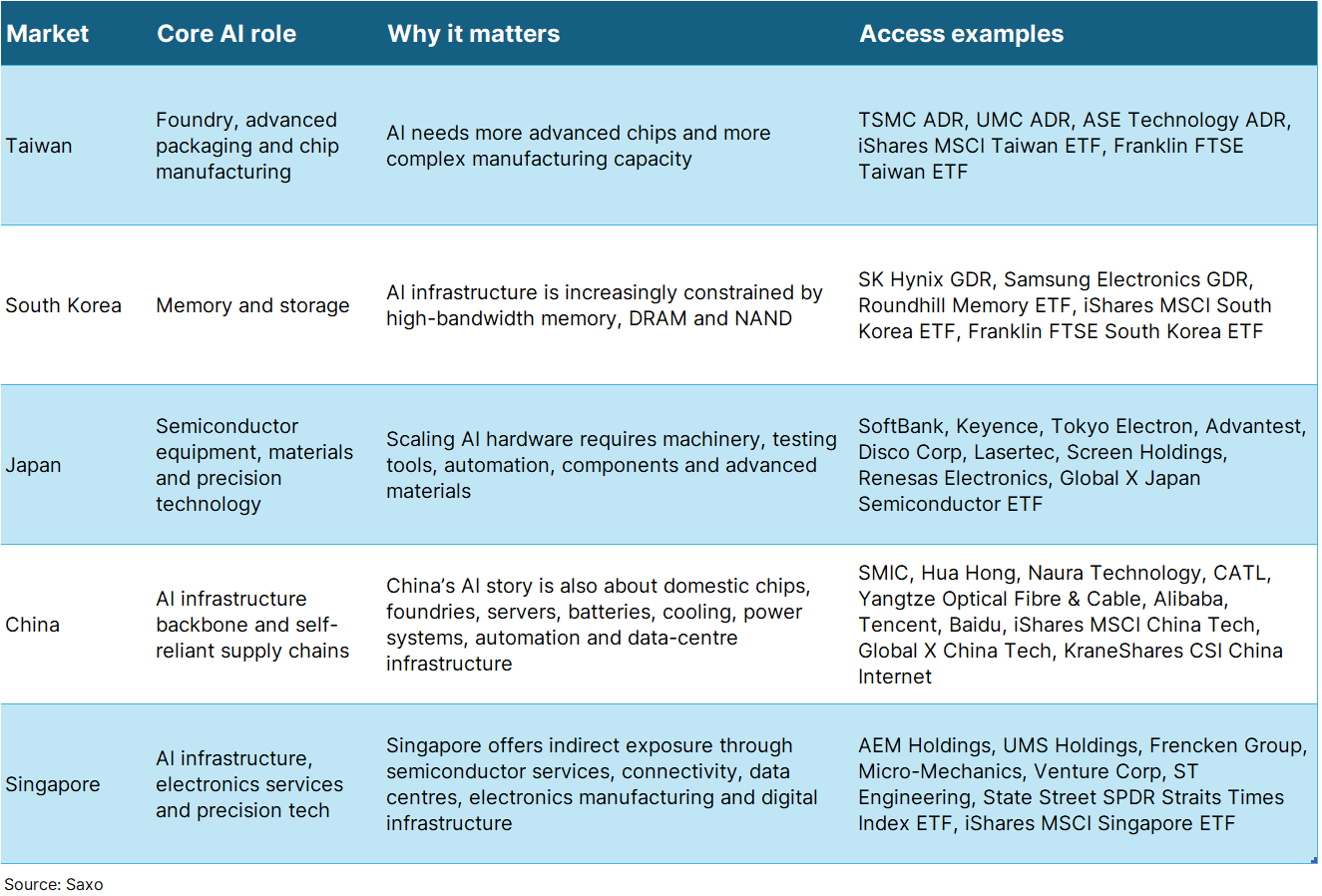 | Market | Core AI role | Why it matters | Access examples |
|---|---|---|---|
| Taiwan | Foundry, advanced packaging and chip manufacturing | AI needs more advanced chips and more complex manufacturing capacity | TSMC ADR, UMC ADR, ASE Technology ADR, iShares MSCI Taiwan ETF, Franklin FTSE Taiwan ETF |
| South Korea | Memory and storage | AI infrastructure is increasingly constrained by high-bandwidth memory, DRAM and NAND | SK Hynix GDR, Samsung Electronics GDR, Roundhill Memory ETF, iShares MSCI South Korea ETF, Franklin FTSE South Korea ETF |
| Japan | Semiconductor equipment, materials and precision technology | Scaling AI hardware requires machinery, testing tools, automation, components and advanced materials | SoftBank, Keyence, Tokyo Electron, Advantest, Disco Corp, Lasertec, Screen Holdings, Renesas Electronics, Global X Japan Semiconductor ETF |
| China | AI infrastructure backbone and self-reliant supply chains | China's AI story is also about domestic chips, foundries, servers, batteries, cooling, power systems, automation and data-centre infrastructure | SMIC, Hua Hong, Naura Technology, CATL, Yangtze Optical Fibre & Cable, Alibaba, Tencent, Baidu, iShares MSCI China Tech, Global X China Tech, KraneShares CSI China Internet |
| Singapore | AI infrastructure, electronics services and precision tech | Singapore offers indirect exposure through semiconductor services, connectivity, data centres, electronics manufacturing and digital infrastructure | AEM Holdings, UMS Holdings, Frencken Group, Micro-Mechanics, Venture Corp, ST Engineering, State Street SPDR Straits Times Index ETF, iShares MSCI Singapore ETF |

Source: Saxo